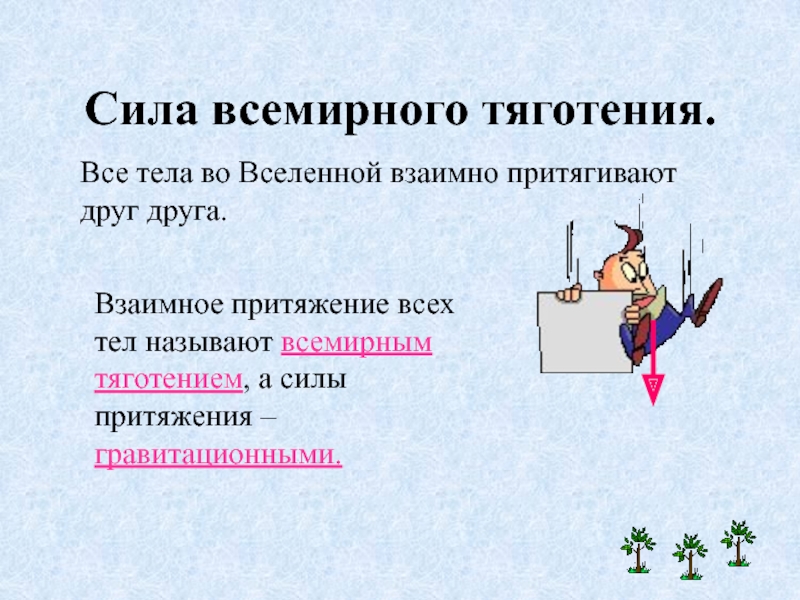 Сила всемирного тяготения.

Все тела во Вселенной взаимно притягивают друг друга.

Взаимное притяжение всех тел называют всемирным тяготением, а силы притяжения – гравитационными.